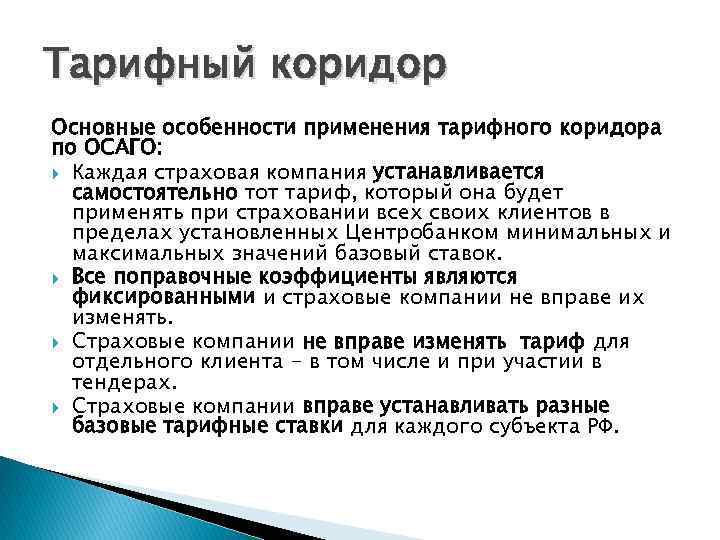 Тарифный коридор

Основные особенности применения тарифного коридора по ОСАГО:

Каждая страховая компания устанавливается самостоятельно тот тариф, который она будет применять при страховании всех своих клиентов в пределах установленных Центробанком минимальных и максимальных значений базовый ставок.

Все поправочные коэффициенты являются фиксированными и страховые компании не вправе их изменять.

Страховые компании не вправе изменять тариф для отдельного клиента – в том числе и при участии в тендерах.

Страховые компании вправе устанавливать разные базовые тарифные ставки для каждого субъекта РФ.